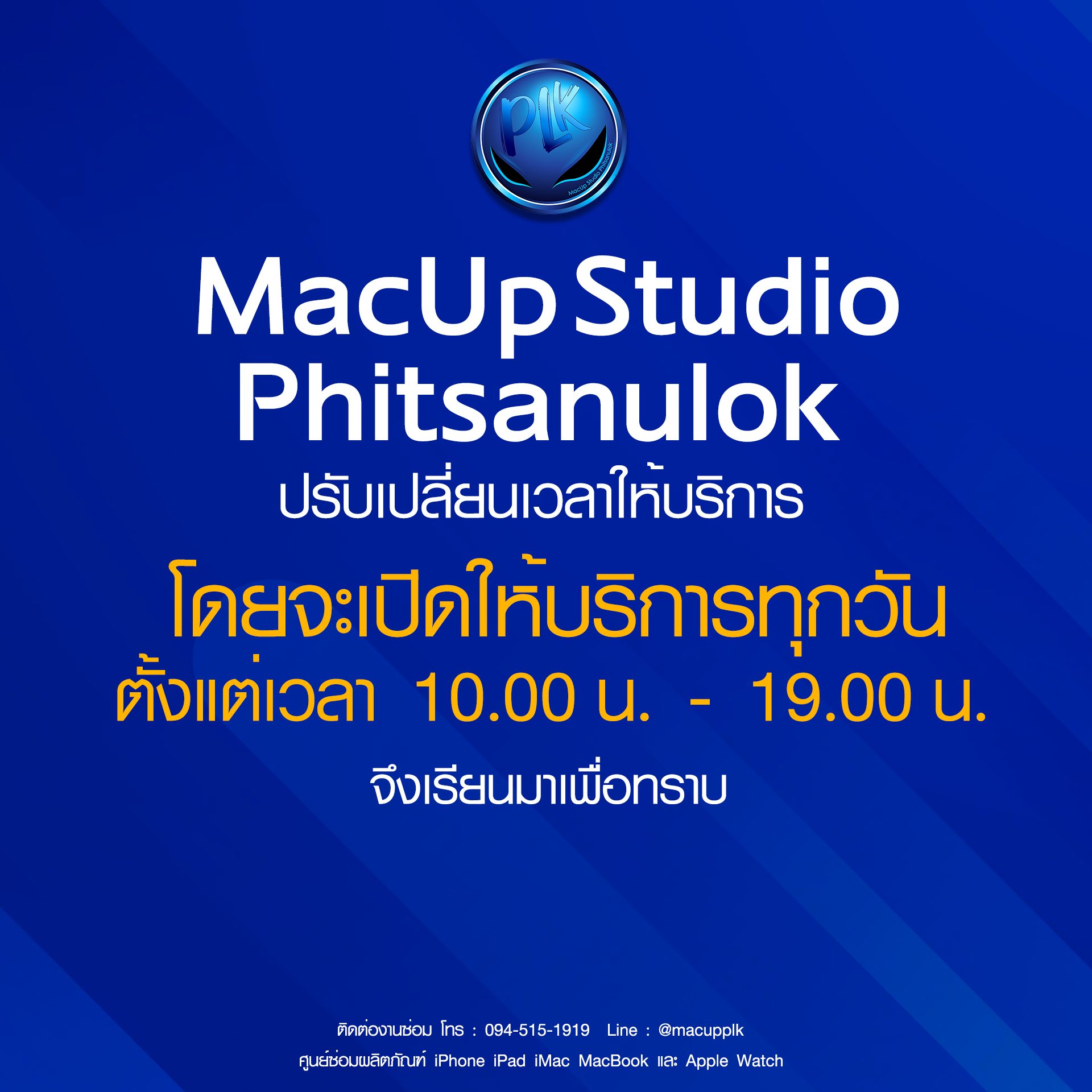 PLK

MacUp Studio Phitsanulok

MacUp Studio
Phitsanulok

ปรับเปลี่ยนเวลาให้บริการ

โดยจะเปิดให้บริการทุกวัน
ตั้งแต่เวลา 10.00 น. - 19.00 น.

จึงเรียนมาเพื่อทราบ

ติดต่องานซ่อม โทร : 094-515-1919 Line : @macupplk
ศูนย์ซ่อมผลิตภัณฑ์ iPhone iPad iMac MacBook และ Apple Watch